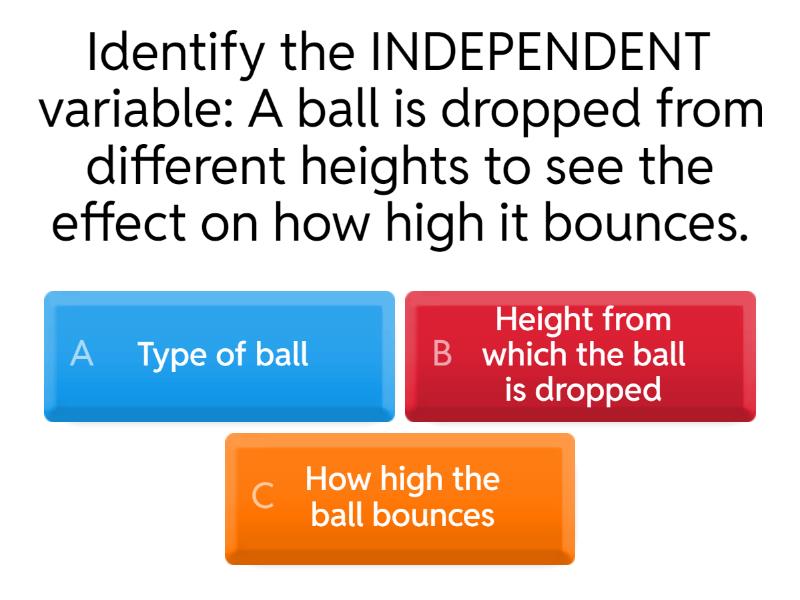 Identify the INDEPENDENT variable: A ball is dropped from different heights to see the effect on how high it bounces.

A Type of ball

B Height from which the ball is dropped

C How high the ball bounces